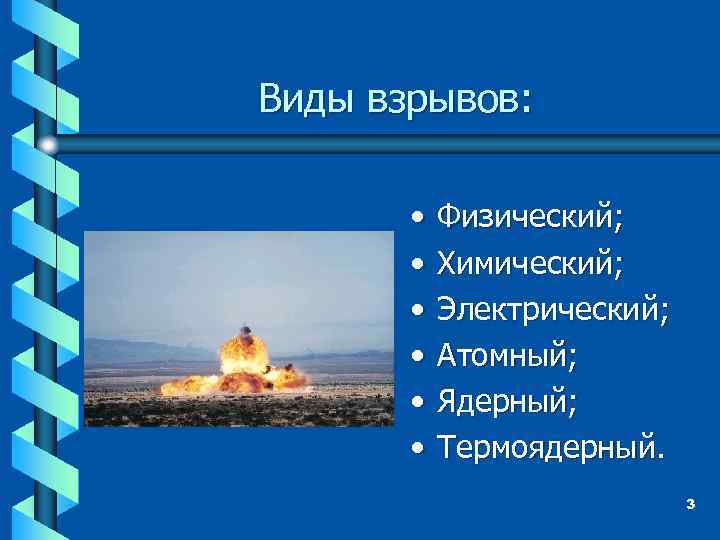 Виды взрывов:

• Физический;
• Химический;
• Электрический;
• Атомный;
• Ядерный;
• Термоядерный.

3